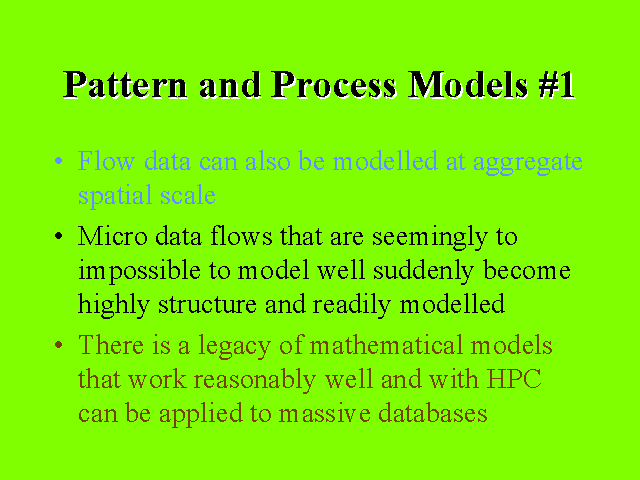 Pattern and Process Models #1

• Flow data can also be modelled at aggregate spatial scale

• Micro data flows that are seemingly to impossible to model well suddenly become highly structure and readily modelled

• There is a legacy of mathematical models that work reasonably well and with HPC can be applied to massive databases